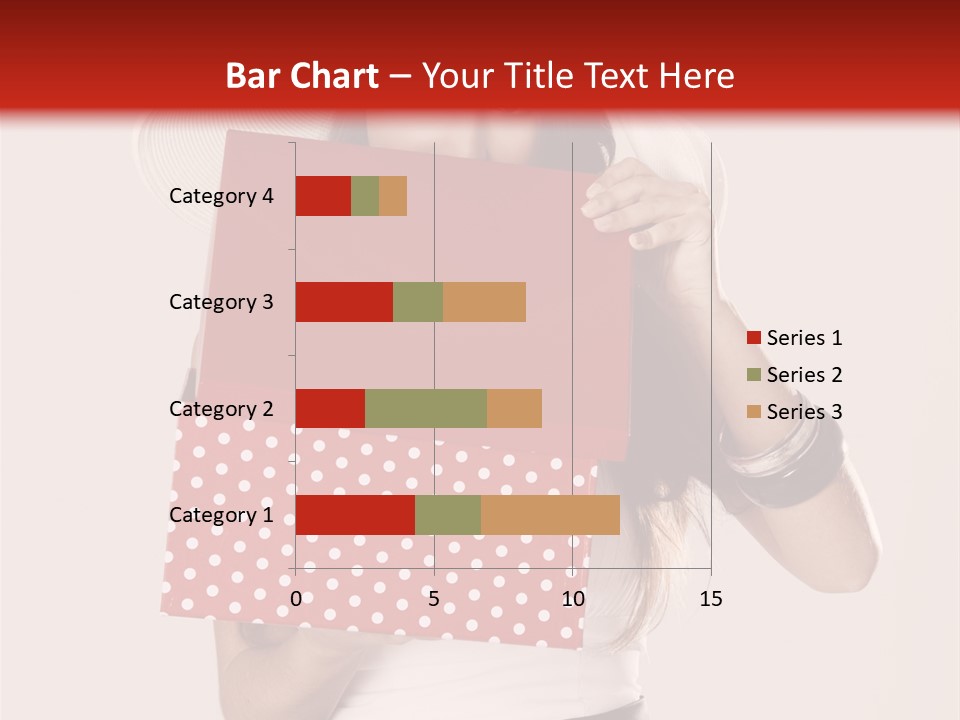 Bar Chart – Your Title Text Here

Category 4
Category 3
Category 2
Category 1

0
5
10
15

Series 1
Series 2
Series 3